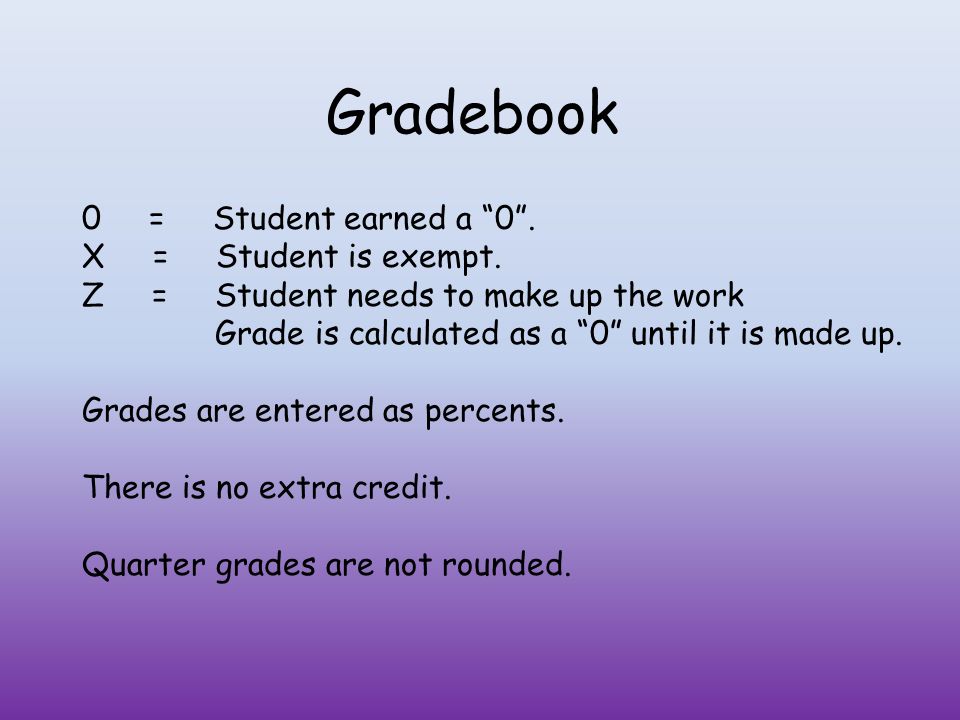 Gradebook

0 = Student earned a “0”.
X = Student is exempt.
Z = Student needs to make up the work
Grade is calculated as a “0” until it is made up.

Grades are entered as percents.

There is no extra credit.

Quarter grades are not rounded.